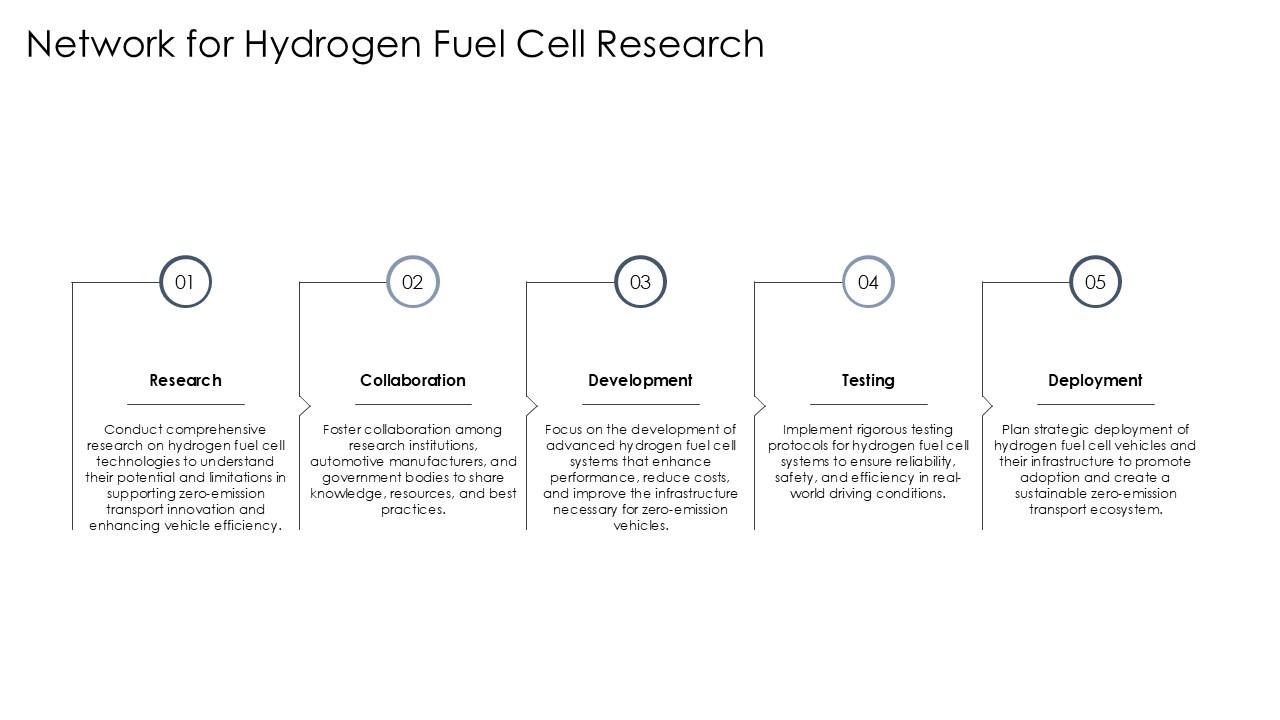 Network for Hydrogen Fuel Cell Research

01

Research

Conduct comprehensive research on hydrogen fuel cell technologies to understand their potential and limitations in supporting zero-emission transport innovation and enhancing vehicle efficiency.

02

Collaboration

Foster collaboration among research institutions, automotive manufacturers, and government bodies to share knowledge, resources, and best practices.

03

Development

Focus on the development of advanced hydrogen fuel cell systems that enhance performance, reduce costs, and improve the infrastructure necessary for zero-emission vehicles.

04

Testing

Implement rigorous testing protocols for hydrogen fuel cell systems to ensure reliability, safety, and efficiency in real-world driving conditions.

05

Deployment

Plan strategic deployment of hydrogen fuel cell vehicles and their infrastructure to promote adoption and create a sustainable zero-emission transport ecosystem.